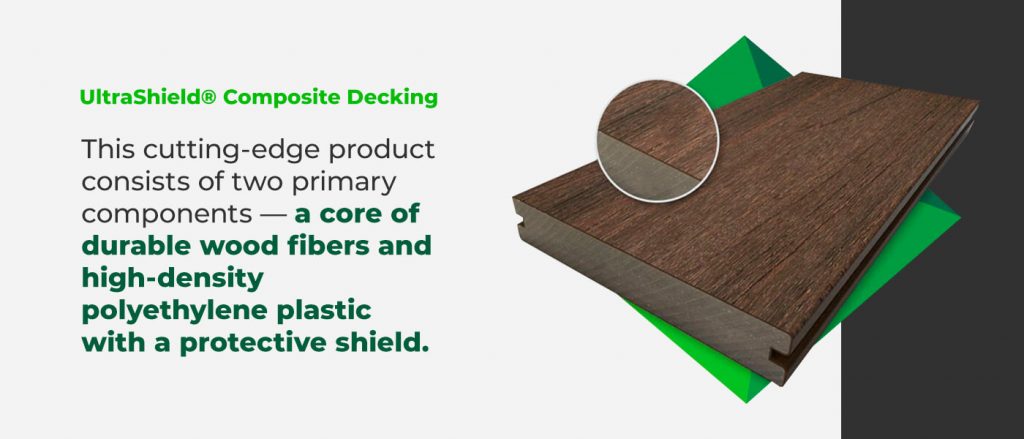 UltraShield® Composite Decking

This cutting-edge product consists of two primary components — a core of durable wood fibers and high-density polyethylene plastic with a protective shield.